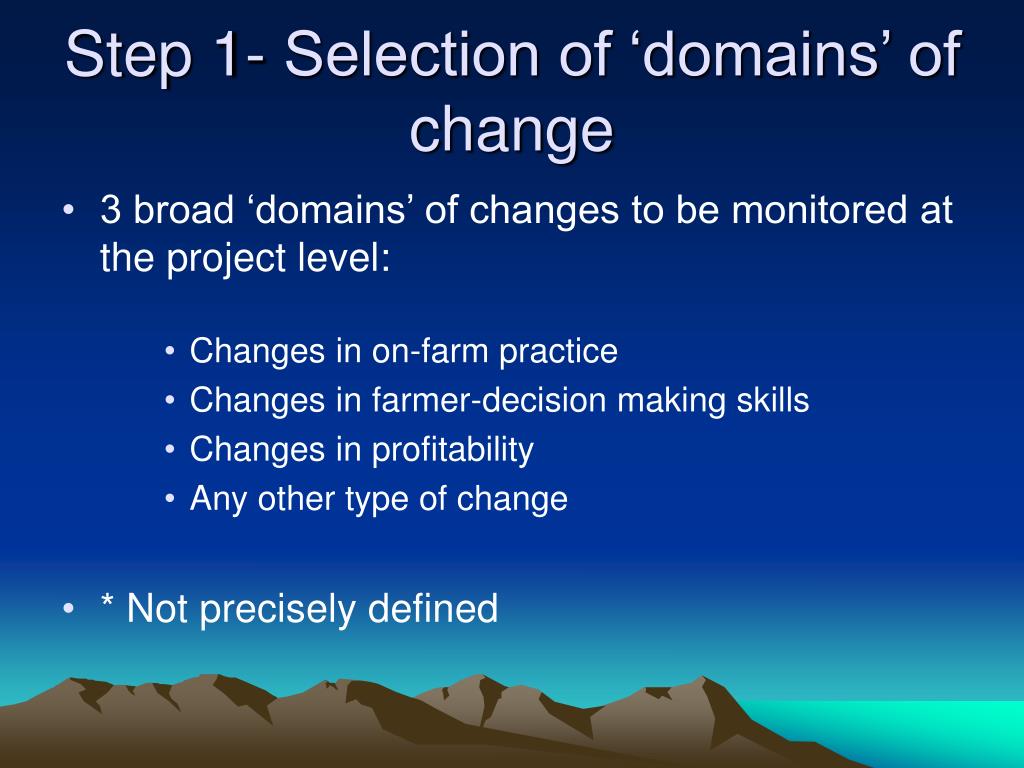 Step 1- Selection of ‘domains’ of change

• 3 broad ‘domains’ of changes to be monitored at the project level:

• Changes in on-farm practice
• Changes in farmer-decision making skills
• Changes in profitability
• Any other type of change

• * Not precisely defined